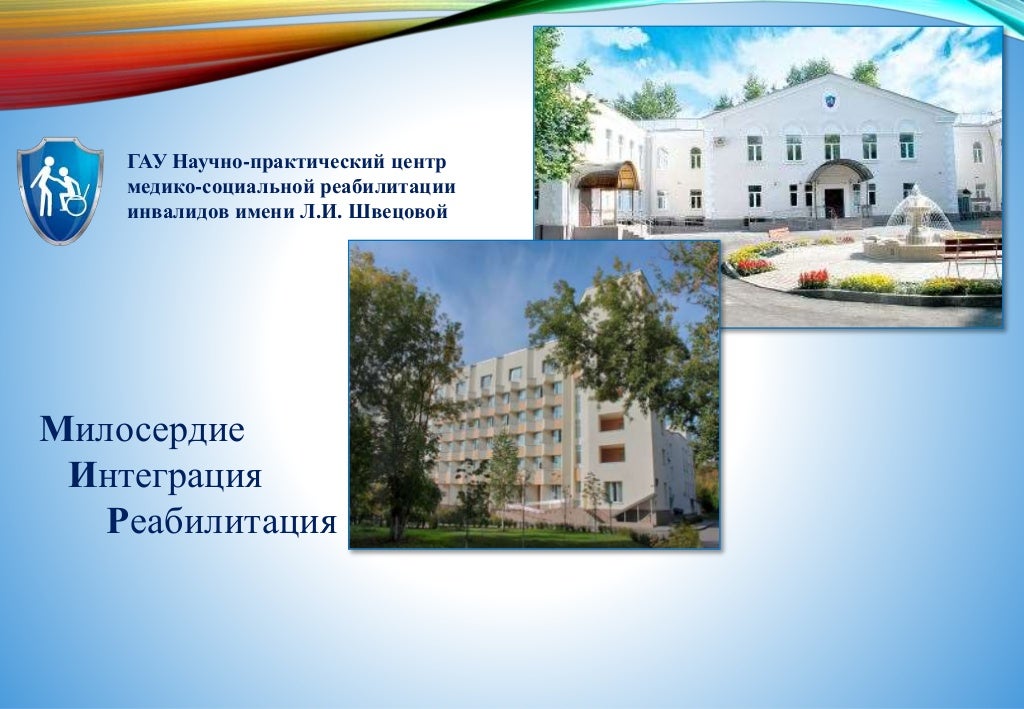 ГАУ Научно-практический центр медико-социальной реабилитации инвалидов имени Л.И. Швецовой

Милосердие
Интеграция
Реабилитация